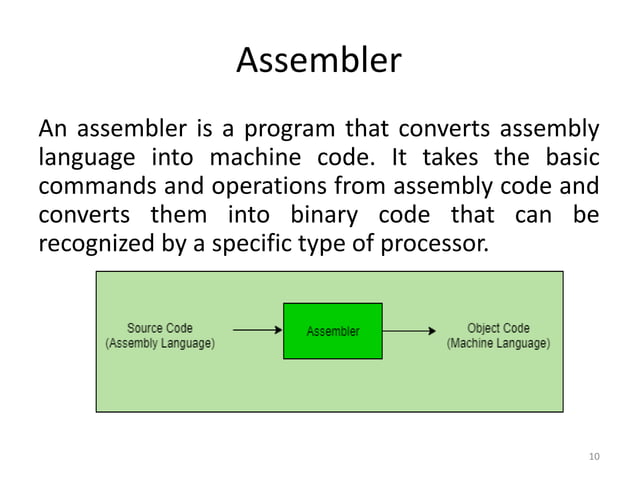 Assembler

An assembler is a program that converts assembly language into machine code. It takes the basic commands and operations from assembly code and converts them into binary code that can be recognized by a specific type of processor.

Source Code
(Assembly Language)

Assembler

Object Code
(Machine Language)

10